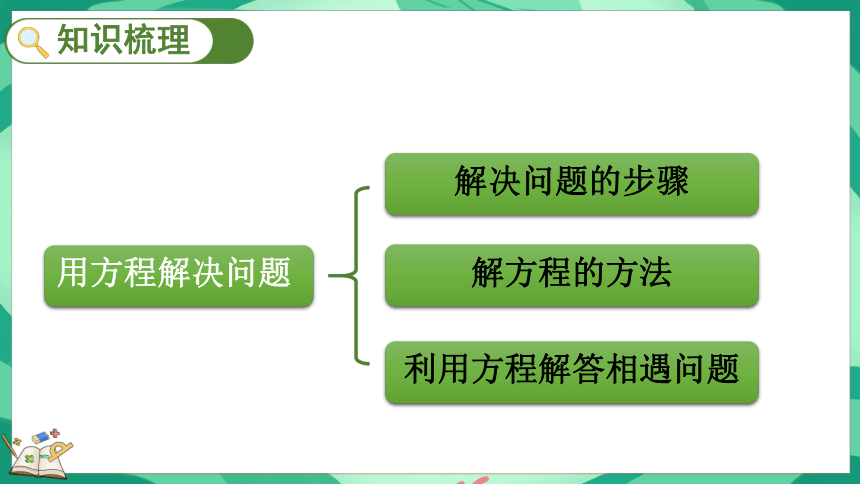 知识梳理

用方程解决问题

解决问题的步骤

解方程的方法

利用方程解答相遇问题